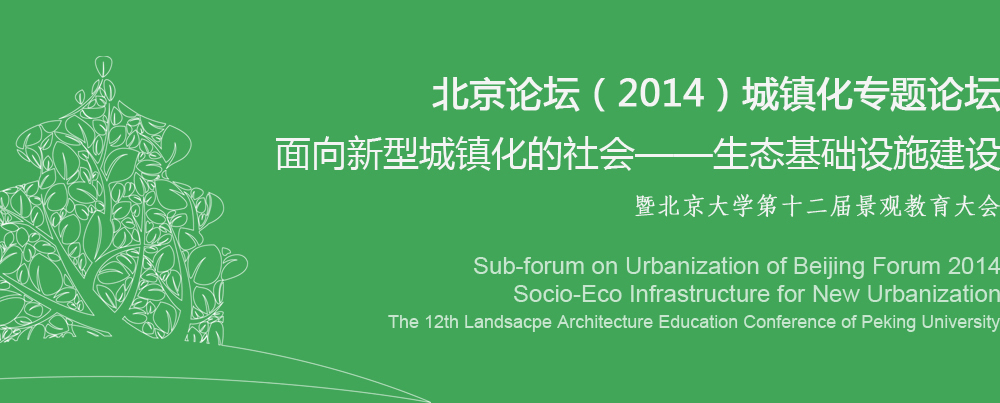 北京论坛（2014）城镇化专题论坛
面向新型城镇化的社会——生态基础设施建设
暨北京大学第十二届景观教育大会

Sub-forum on Urbanization of Beijing Forum 2014
Socio-Eco Infrastructure for New Urbanization
The 12th Landsacpe Architecture Education Conference of Peking University